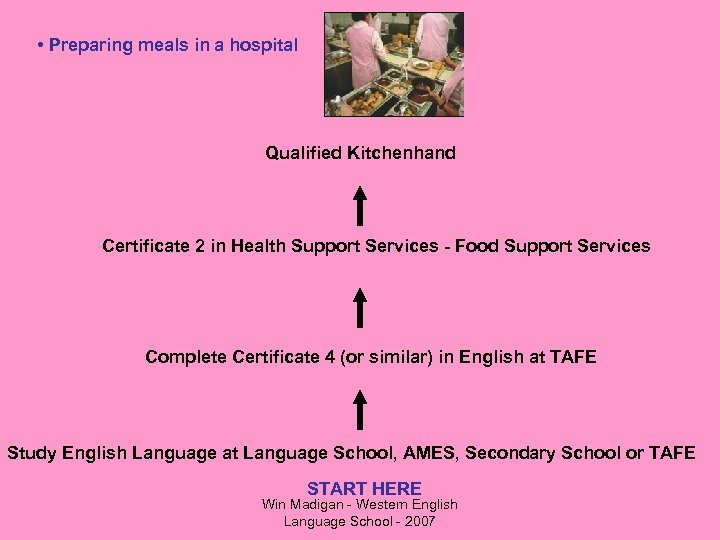 • Preparing meals in a hospital

Qualified Kitchenhand

Certificate 2 in Health Support Services - Food Support Services

Complete Certificate 4 (or similar) in English at TAFE

Study English Language at Language School, AMES, Secondary School or TAFE

START HERE

Win Madigan - Western English Language School - 2007